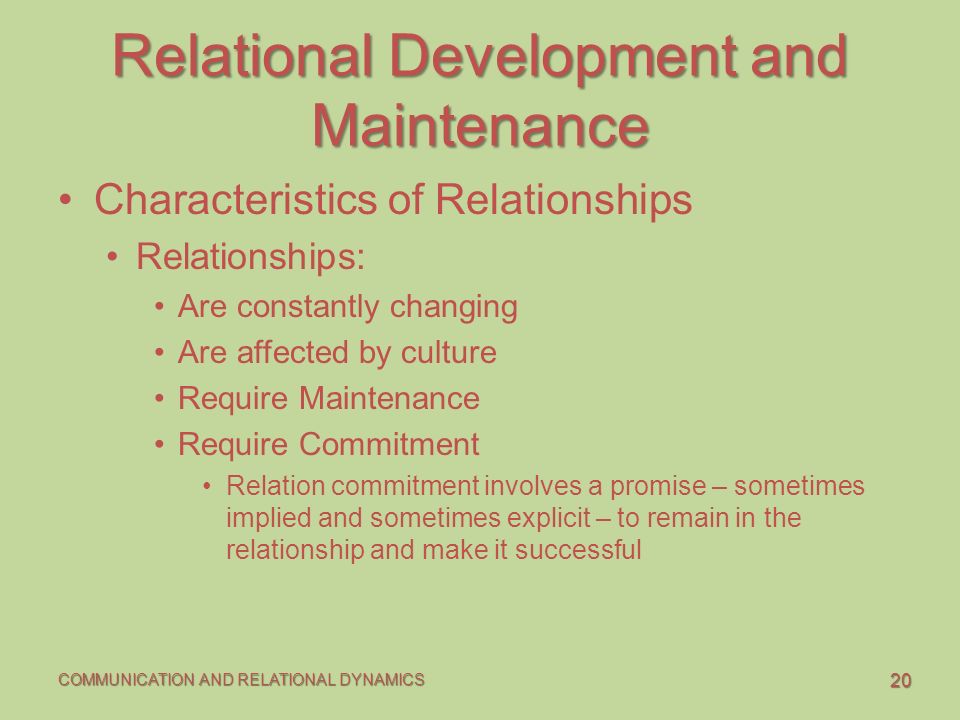 Relational Development and Maintenance

• Characteristics of Relationships
  • Relationships:
    • Are constantly changing
    • Are affected by culture
    • Require Maintenance
    • Require Commitment
      • Relation commitment involves a promise – sometimes implied and sometimes explicit – to remain in the relationship and make it successful

COMMUNICATION AND RELATIONAL DYNAMICS

20